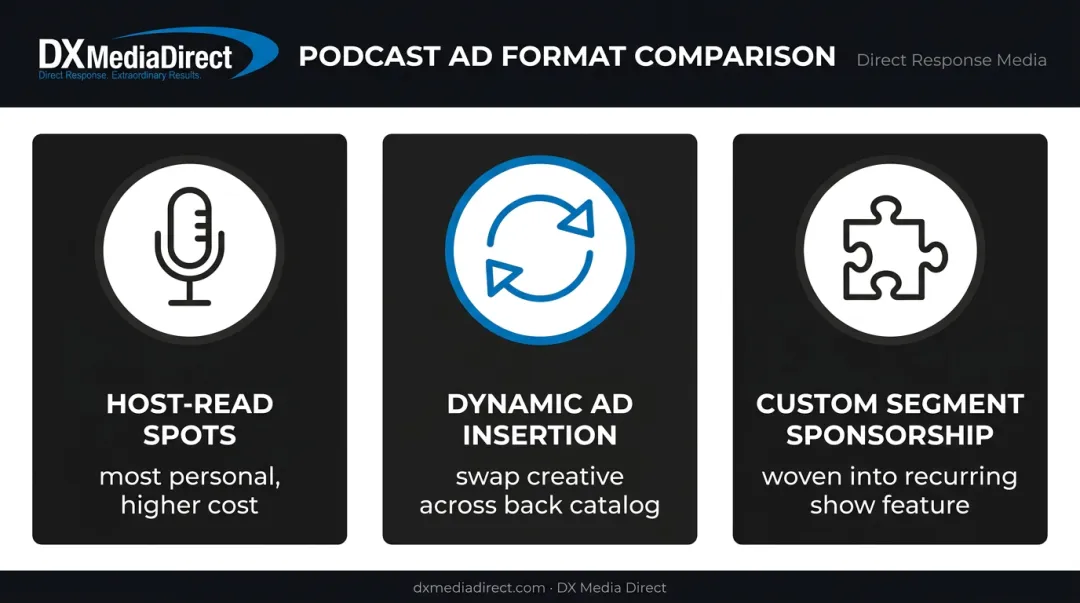 DX MediaDirect
Direct Response. Extraordinary Results.

PODCAST AD FORMAT COMPARISON

Direct Response Media

HOST-READ SPOTS
most personal, higher cost

DYNAMIC AD INSERTION
swap creative across back catalog

CUSTOM SEGMENT SPONSORSHIP
woven into recurring show feature

dxmediadirect.com · DX Media Direct